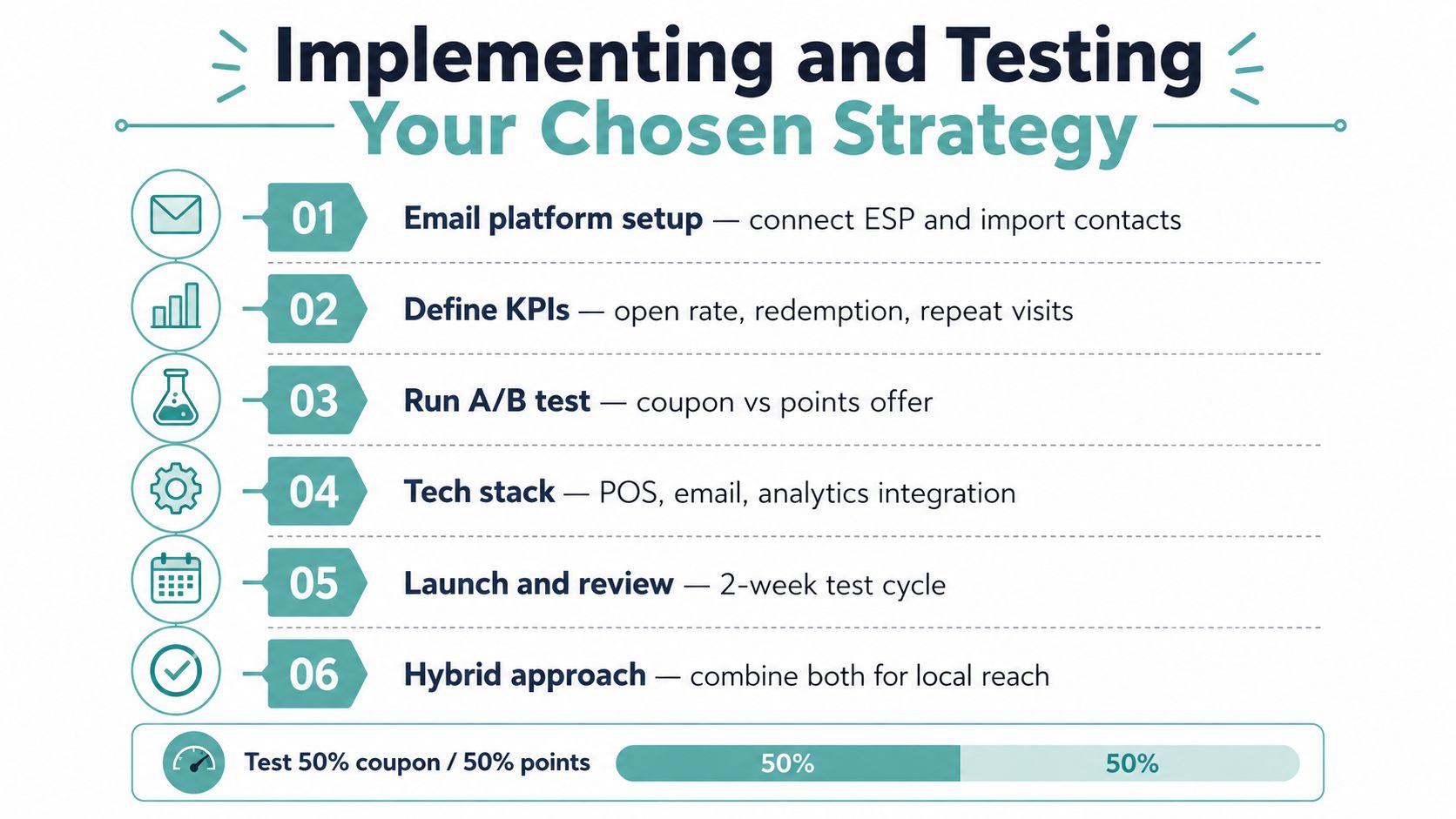 Implementing and Testing
Your Chosen Strategy

01 Email platform setup — connect ESP and import contacts

02 Define KPIs — open rate, redemption, repeat visits

03 Run A/B test — coupon vs points offer

04 Tech stack — POS, email, analytics integration

05 Launch and review — 2-week test cycle

06 Hybrid approach — combine both for local reach

Test 50% coupon / 50% points 50% 50%